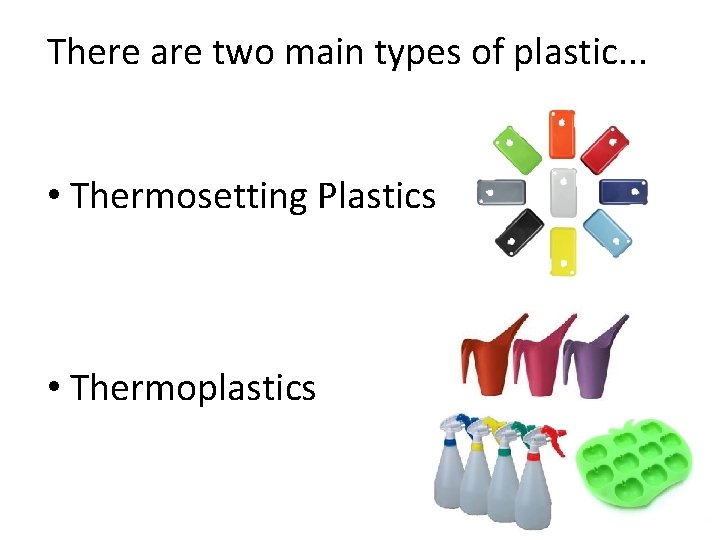 There are two main types of plastic...

• Thermosetting Plastics

• Thermoplastics